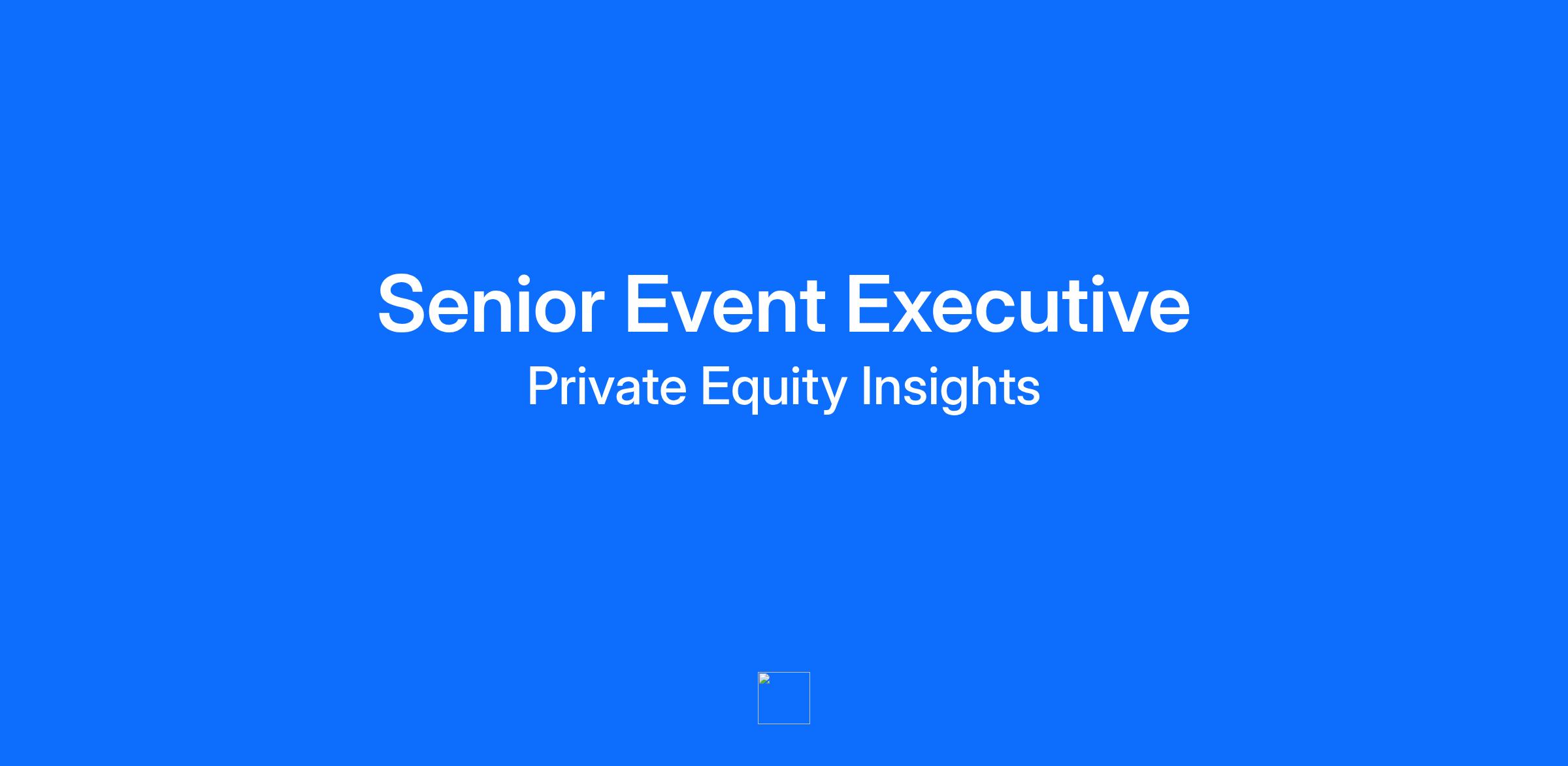 Senior Event Executive
Private Equity Insights